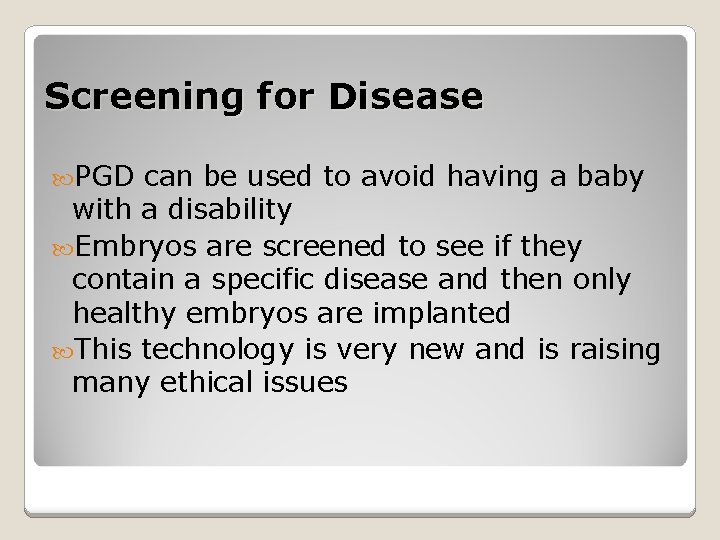 Screening for Disease

PGD can be used to avoid having a baby with a disability

Embryos are screened to see if they contain a specific disease and then only healthy embryos are implanted

This technology is very new and is raising many ethical issues